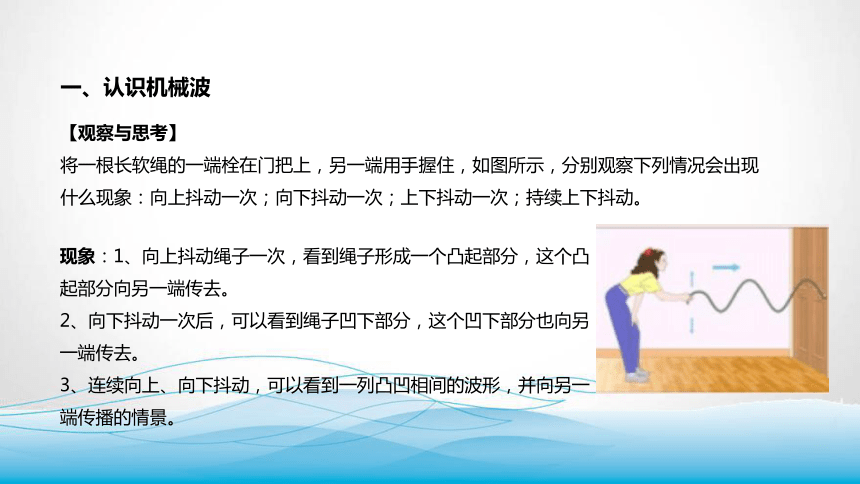 一、认识机械波

【观察与思考】
将一根长软绳的一端栓在门把上，另一端用手握住，如图所示，分别观察下列情况会出现什么现象：向上抖动一次；向下抖动一次；上下抖动一次；持续上下抖动。

现象：1、向上抖动绳子一次，看到绳子形成一个凸起部分，这个凸起部分向另一端传去。
2、向下抖动一次后，可以看到绳子凹下部分，这个凹下部分也向另一端传去。
3、连续向上、向下抖动，可以看到一列凸凹相间的波形，并向另一端传播的情景。